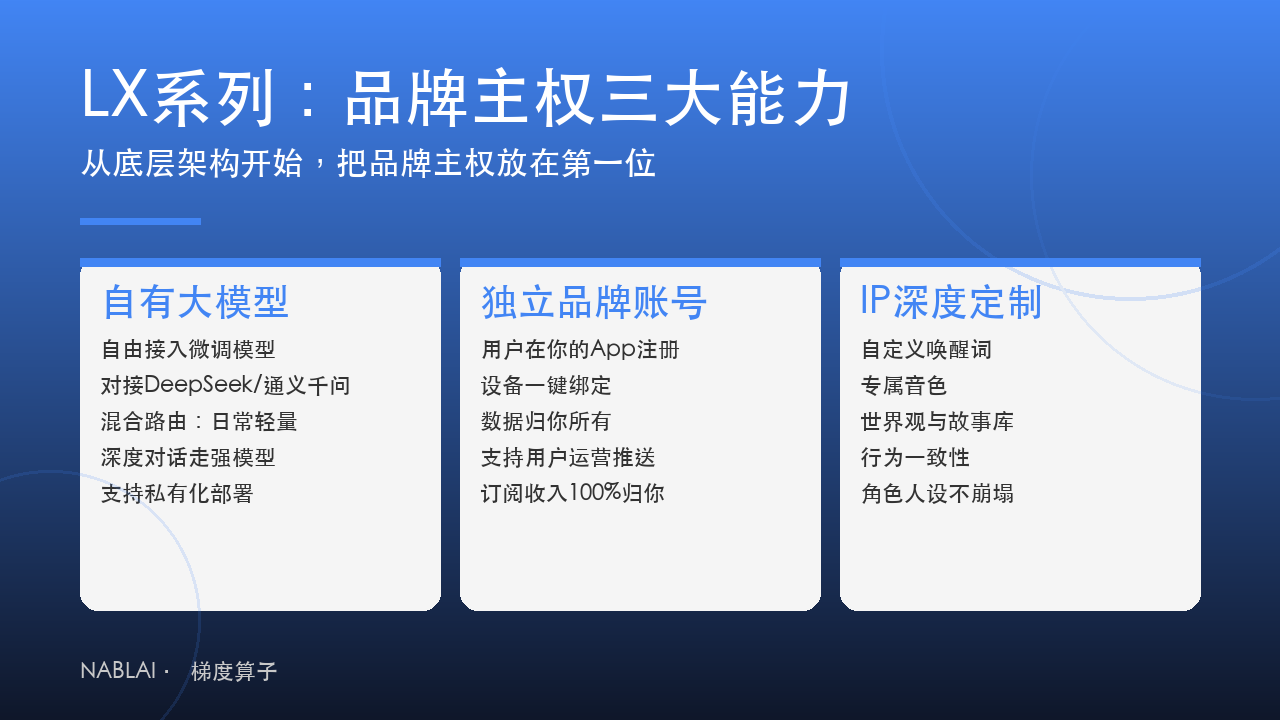 LX系列：品牌主权三大能力

从底层架构开始，把品牌主权放在第一位

自有大模型

自由接入微调模型
对接DeepSeek/通义千问
混合路由：日常轻量
深度对话走强模型
支持私有化部署

独立品牌账号

用户在你的App注册
设备一键绑定
数据归你所有
支持用户运营推送
订阅收入100%归你

IP深度定制

自定义唤醒词
专属音色
世界观与故事库
行为一致性
角色人设不崩塌

NABLAI · 梯度算子